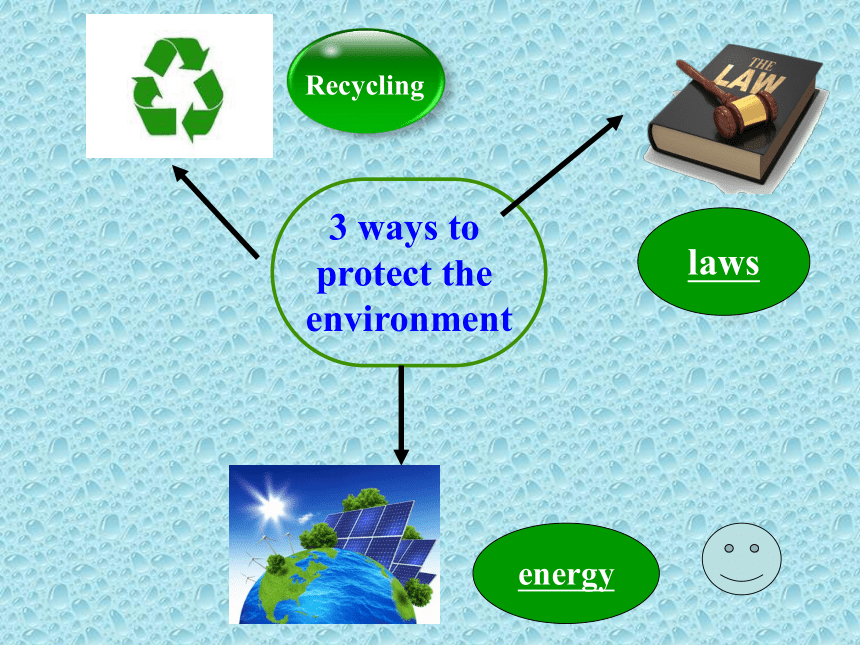 Recycling

THE LAW

3 ways to protect the environment

laws

energy